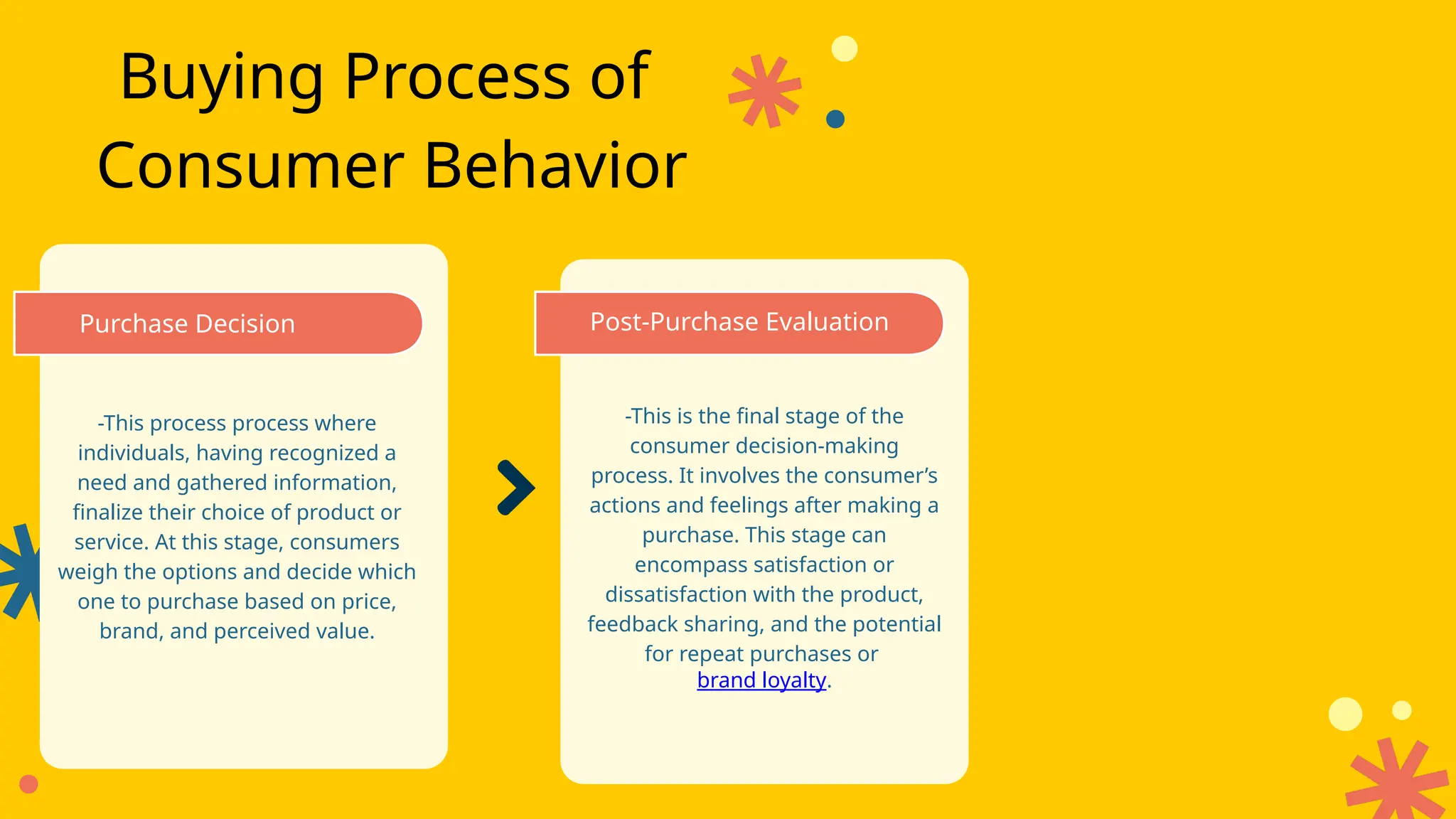 Buying Process of Consumer Behavior

Purchase Decision

-This process process where individuals, having recognized a need and gathered information, finalize their choice of product or service. At this stage, consumers weigh the options and decide which one to purchase based on price, brand, and perceived value.

Post-Purchase Evaluation

-This is the final stage of the consumer decision-making process. It involves the consumer's actions and feelings after making a purchase. This stage can encompass satisfaction or dissatisfaction with the product, feedback sharing, and the potential for repeat purchases or brand loyalty.